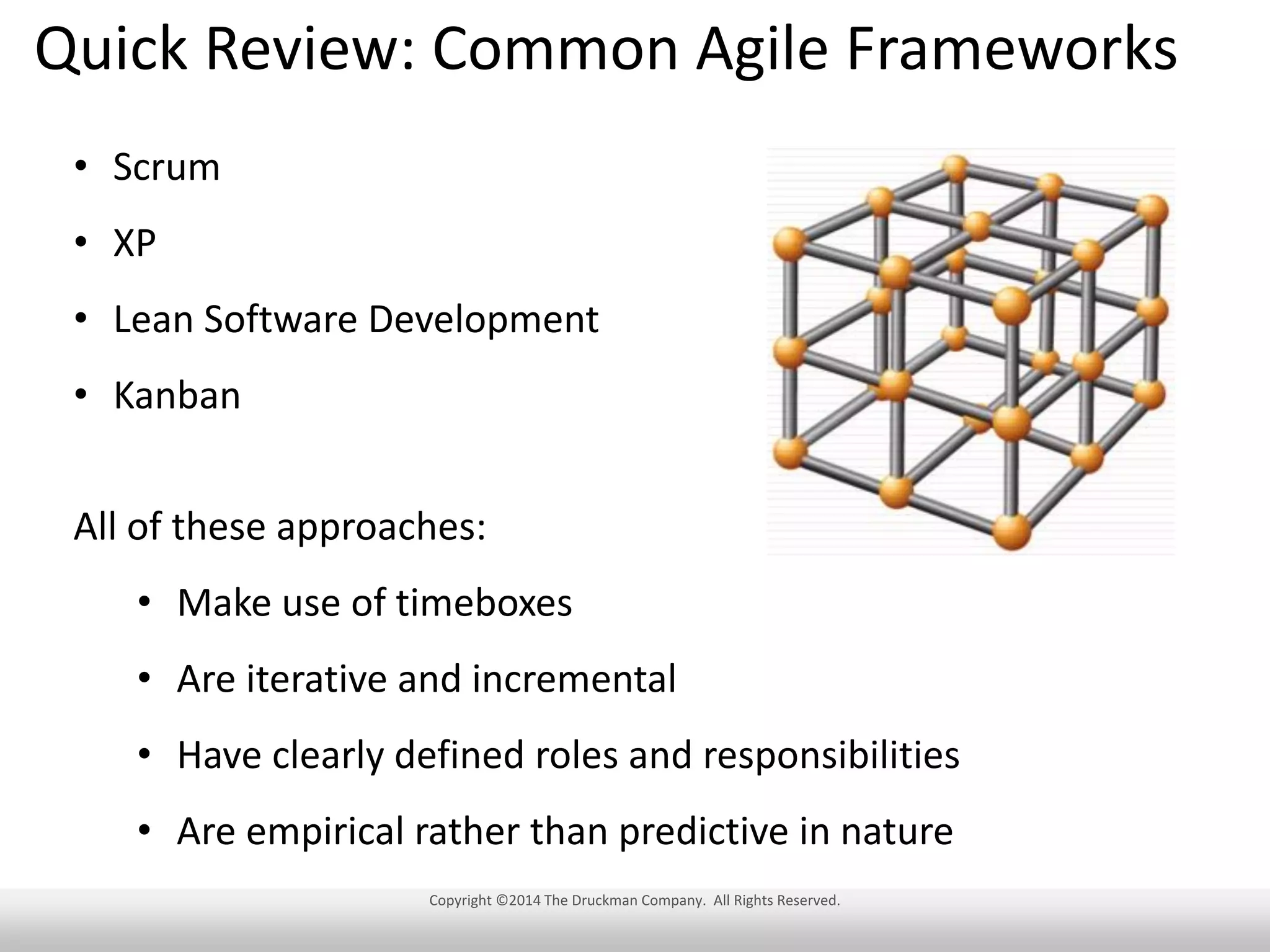 Quick Review: Common Agile Frameworks

• Scrum
• XP
• Lean Software Development
• Kanban

All of these approaches:

• Make use of timeboxes
• Are iterative and incremental
• Have clearly defined roles and responsibilities
• Are empirical rather than predictive in nature

Copyright ©2014 The Druckman Company. All Rights Reserved.